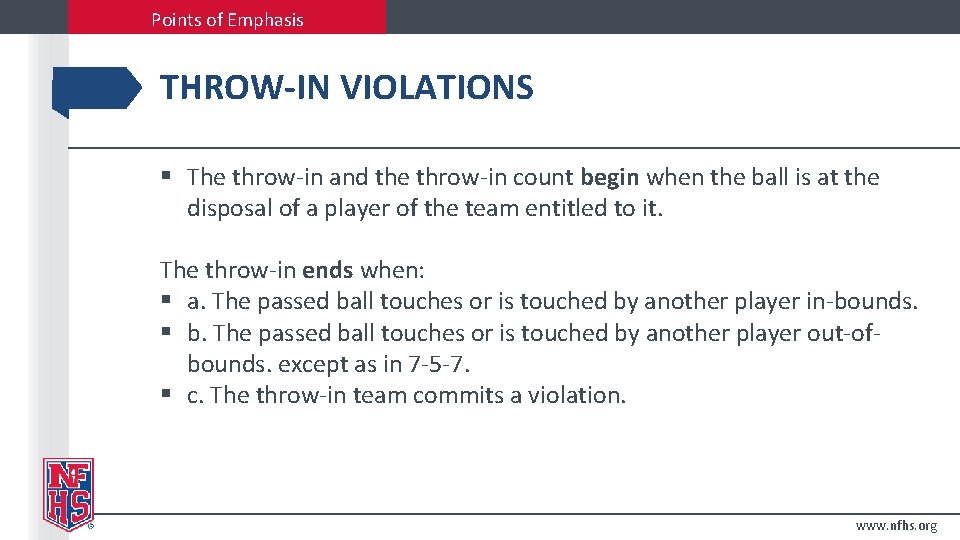 Points of Emphasis

THROW-IN VIOLATIONS

▪ The throw-in and the throw-in count begin when the ball is at the disposal of a player of the team entitled to it.

The throw-in ends when:
▪ a. The passed ball touches or is touched by another player in-bounds.
▪ b. The passed ball touches or is touched by another player out-of-bounds. except as in 7-5-7.
▪ c. The throw-in team commits a violation.

NFHS

www.nfhs.org